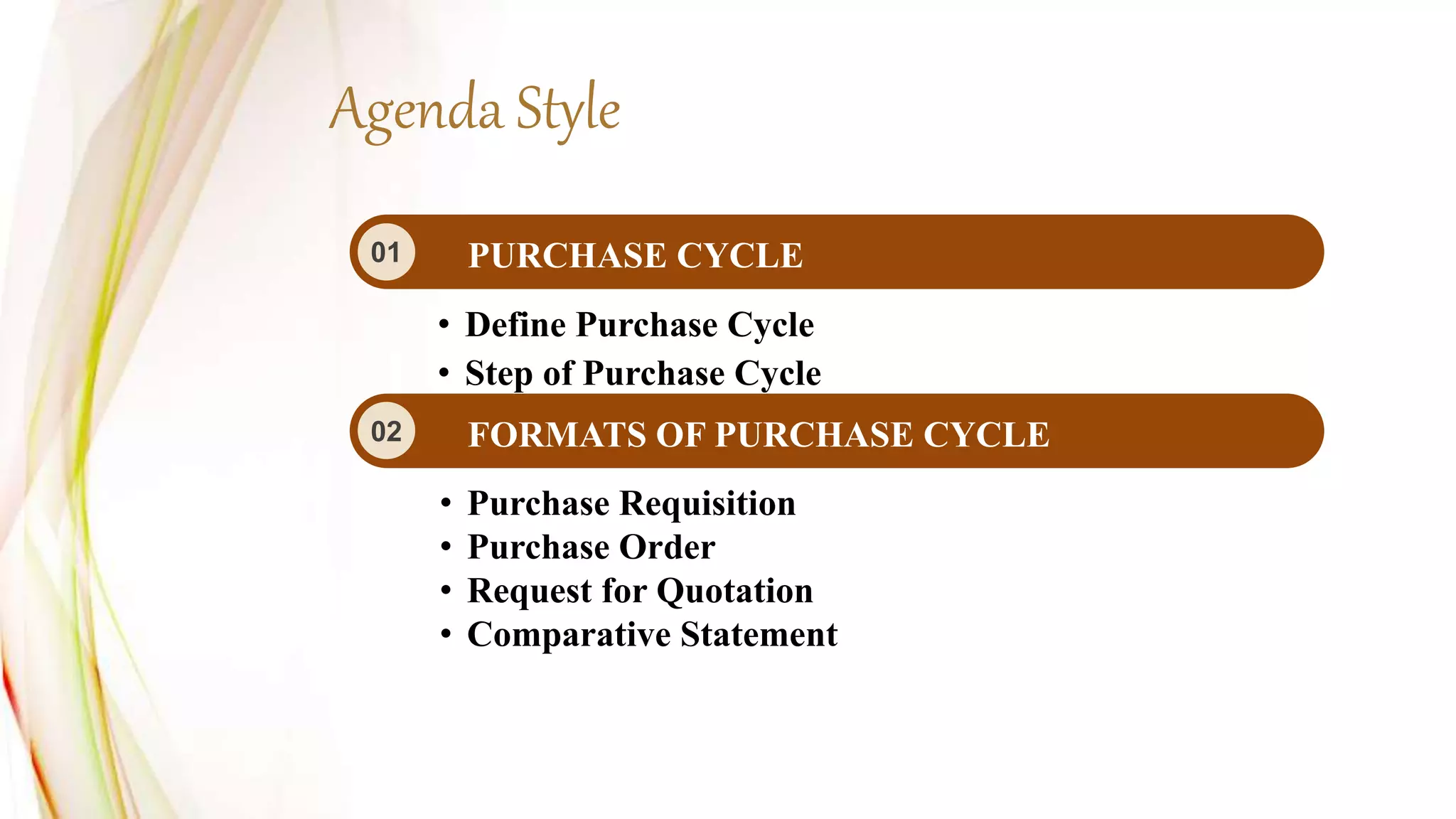 Agenda Style

01 PURCHASE CYCLE

• Define Purchase Cycle
• Step of Purchase Cycle

02 FORMATS OF PURCHASE CYCLE

• Purchase Requisition
• Purchase Order
• Request for Quotation
• Comparative Statement